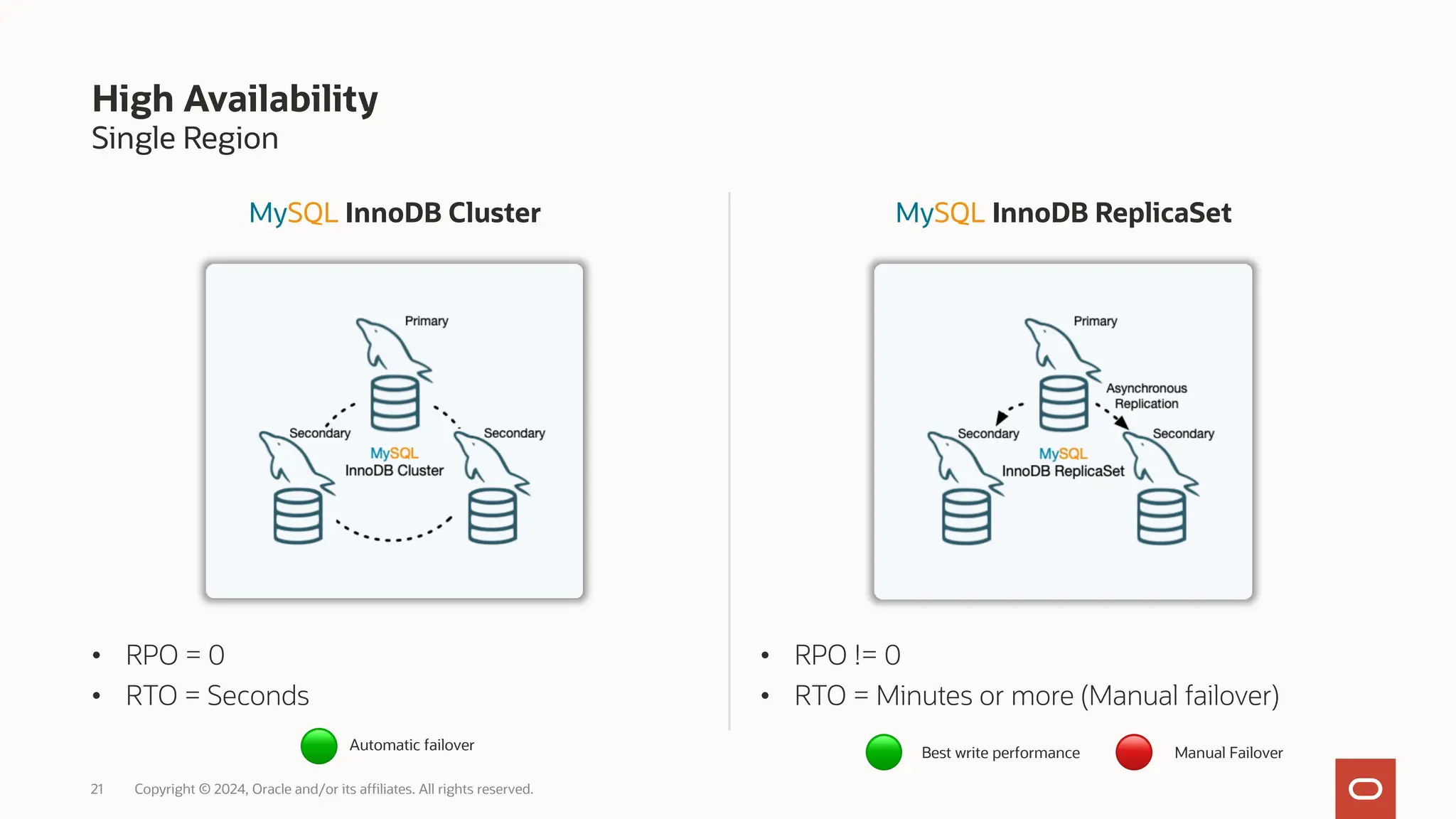 High Availability
Single Region

MySQL InnoDB Cluster

Primary
Secondary
Secondary
MySQL
InnoDB Cluster

• RPO = 0
• RTO = Seconds

Automatic failover

MySQL InnoDB ReplicaSet

Primary
Asynchronous Replication
Secondary
Secondary
MySQL
InnoDB ReplicaSet

• RPO != 0
• RTO = Minutes or more (Manual failover)

Best write performance
Manual Failover

21 Copyright © 2024, Oracle and/or its affiliates. All rights reserved.